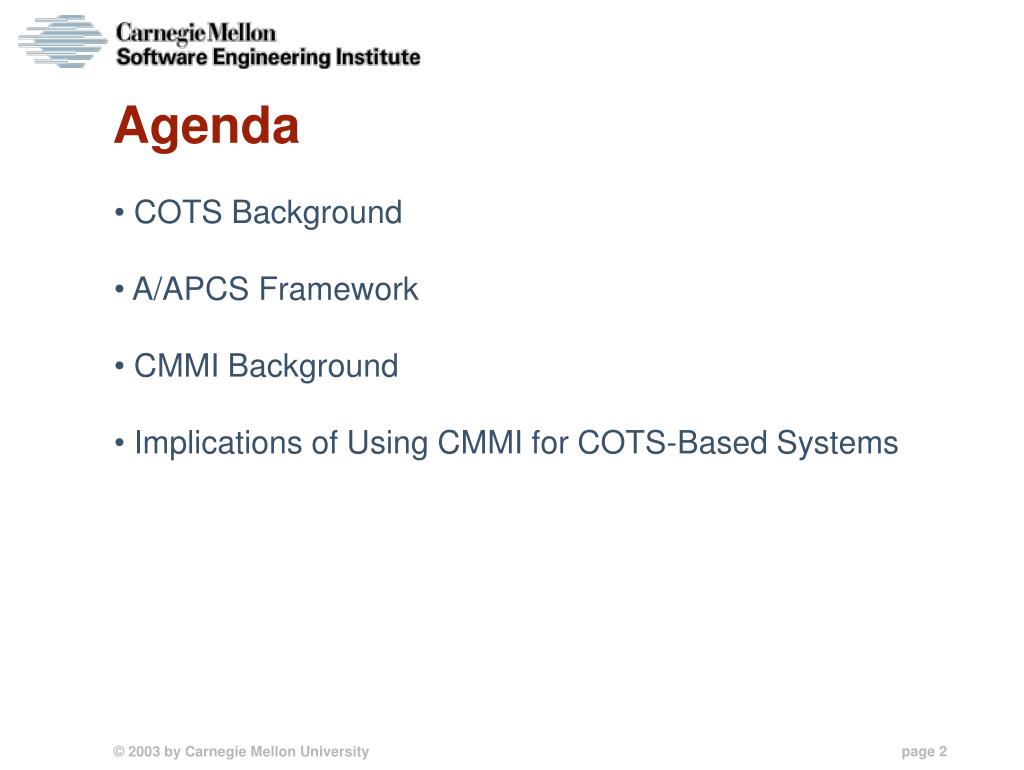 Carnegie Mellon
Software Engineering Institute

Agenda

• COTS Background

• A/APCS Framework

• CMMI Background

• Implications of Using CMMI for COTS-Based Systems

© 2003 by Carnegie Mellon University

page 2